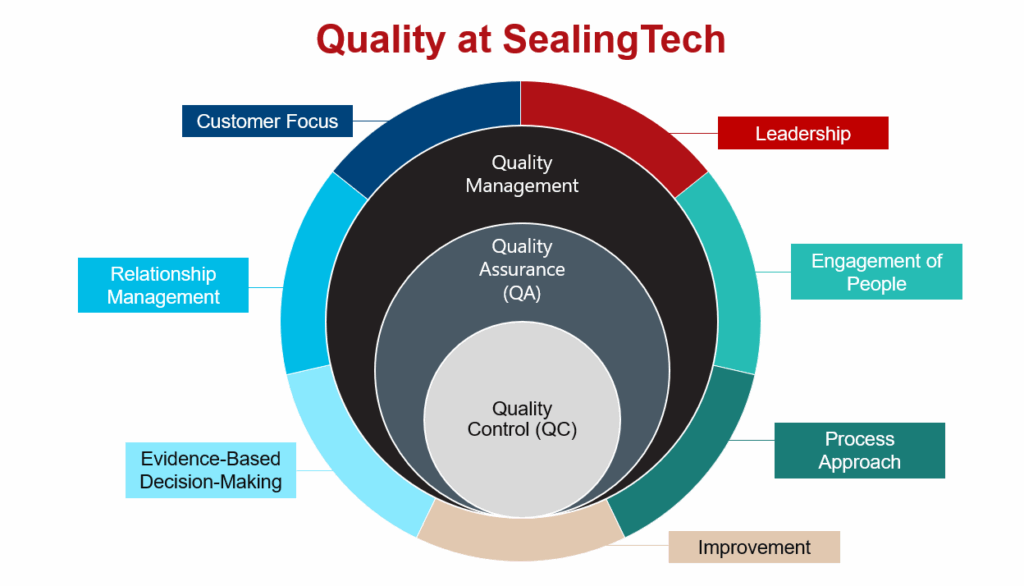 Quality at SealingTech

Customer Focus

Leadership

Quality Management

Quality Assurance (QA)

Quality Control (QC)

Relationship Management

Engagement of People

Evidence-Based Decision-Making

Process Approach

Improvement